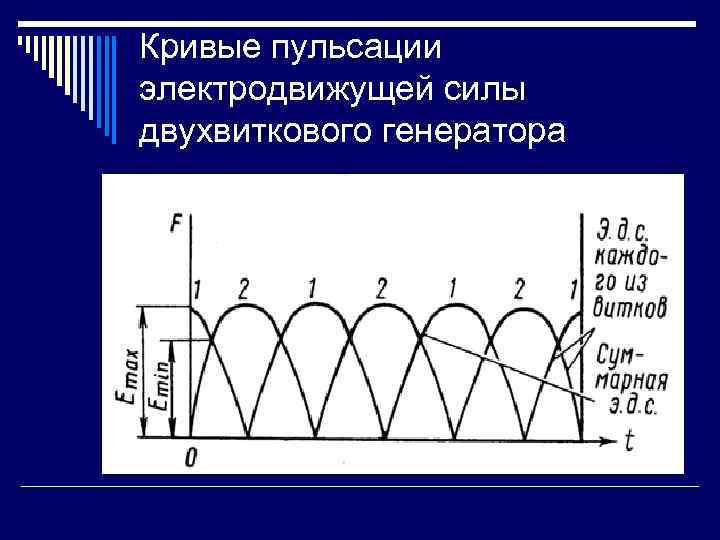 Кривые пульсации электродвижущей силы двухвиткового генератора

F

1 2 1 2 1 2 1

Э. д. с. каждого из витков

Суммарная э. д. с.

$E_{max}$

$E_{min}$

0

t